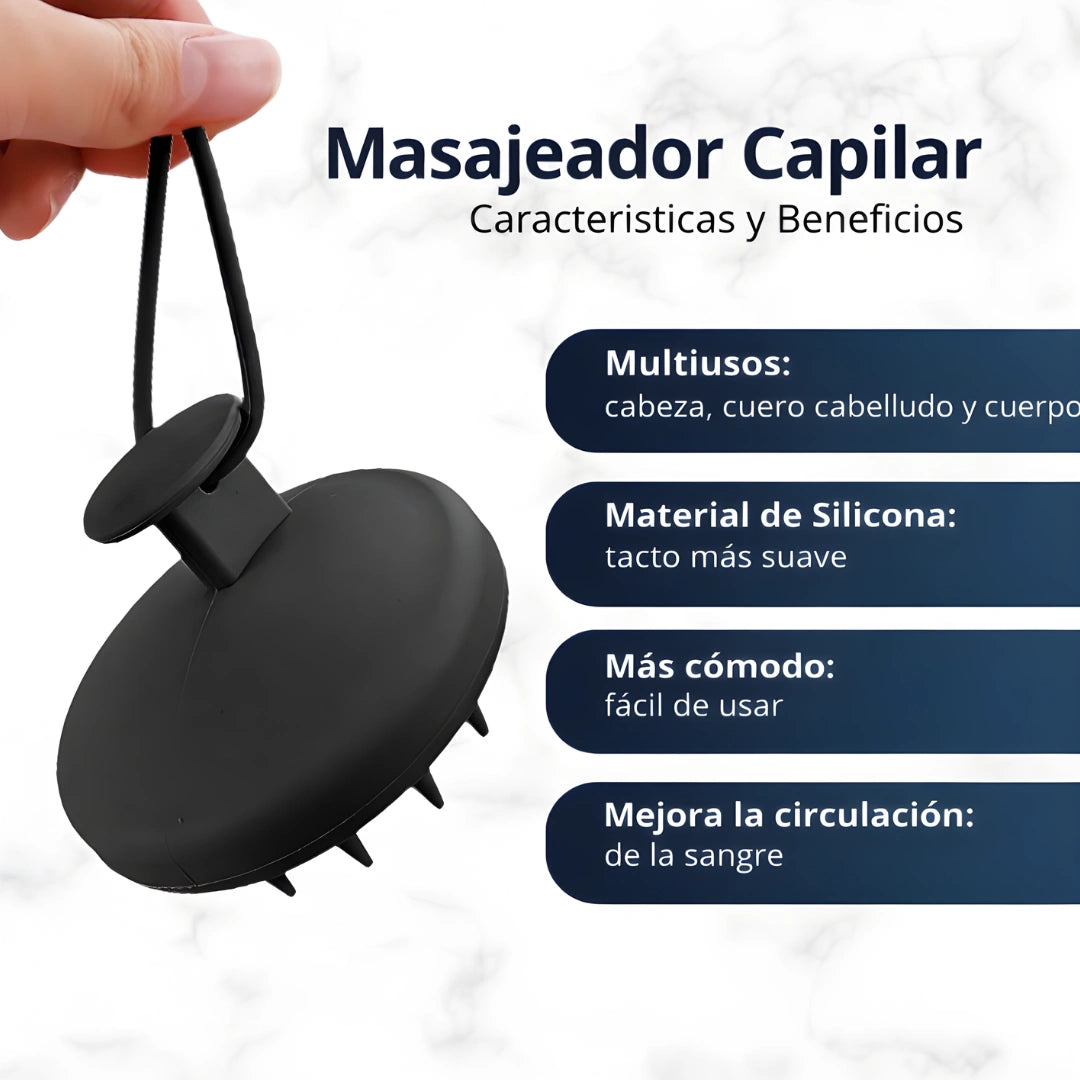 Masajeador Capilar
Caracteristicas y Beneficios

Multiusos:
cabeza, cuero cabelludo y cuerpo

Material de Silicona:
tacto más suave

Más cómodo:
fácil de usar

Mejora la circulación:
de la sangre